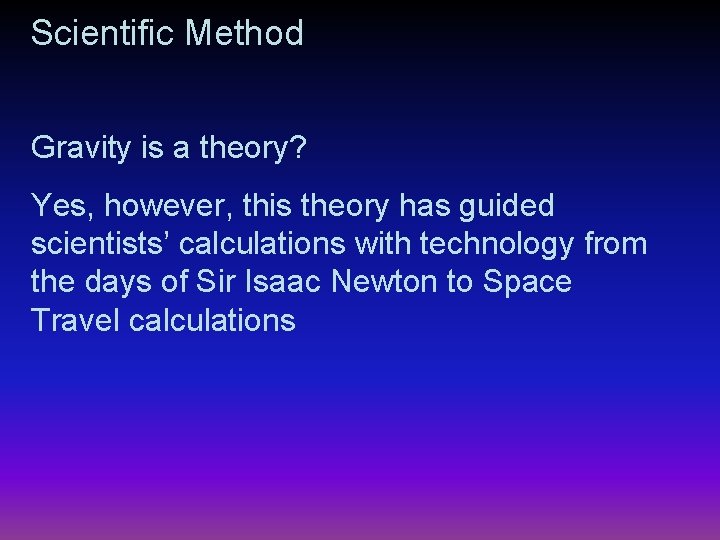 Scientific Method

Gravity is a theory?

Yes, however, this theory has guided scientists’ calculations with technology from the days of Sir Isaac Newton to Space Travel calculations